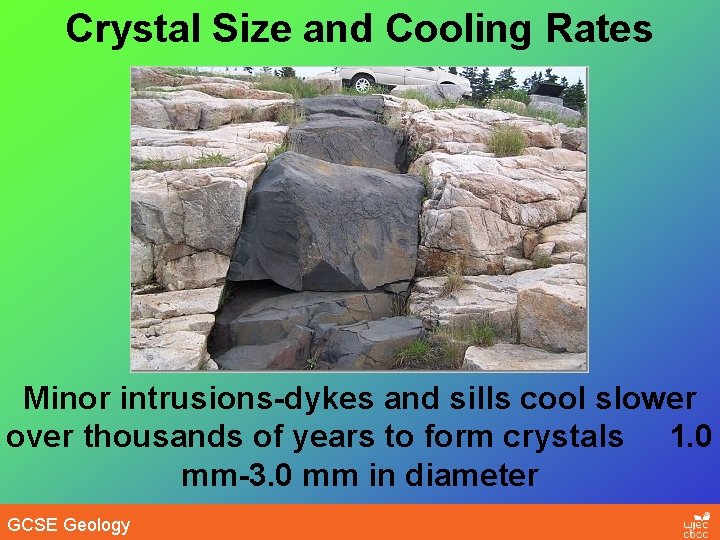 Crystal Size and Cooling Rates

Minor intrusions-dykes and sills cool slower over thousands of years to form crystals 1.0 mm-3.0 mm in diameter

GCSE Geology

wjec cbac